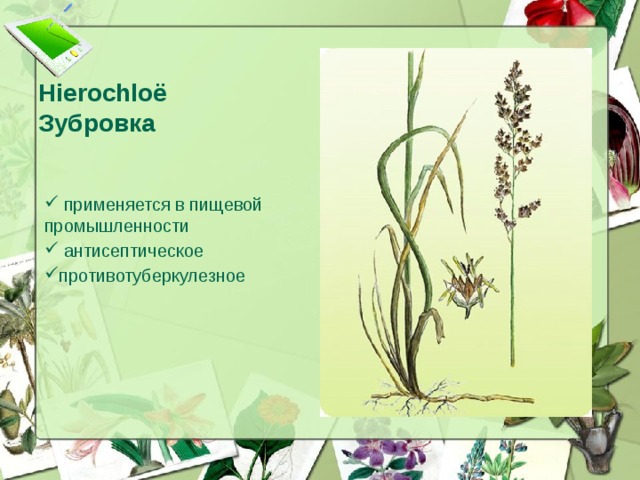 Hierochloë
Зубровка

✓ применяется в пищевой промышленности
✓ антисептическое
✓противотуберкулезное